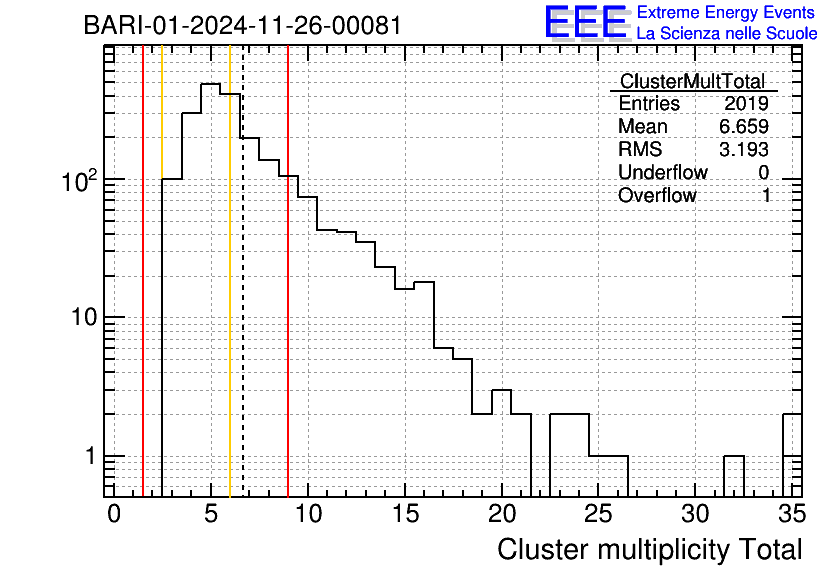 BARI-01-2024-11-26-00081

EEE Extreme Energy Events
La Scienza nelle Scuole

| ClusterMultTotal | |
|---|---|
| Entries | 2019 |
| Mean | 6.659 |
| RMS | 3.193 |
| Underflow | 0 |
| Overflow | 1 |

$10^2$

10

1

0 5 10 15 20 25 30 35

Cluster multiplicity Total